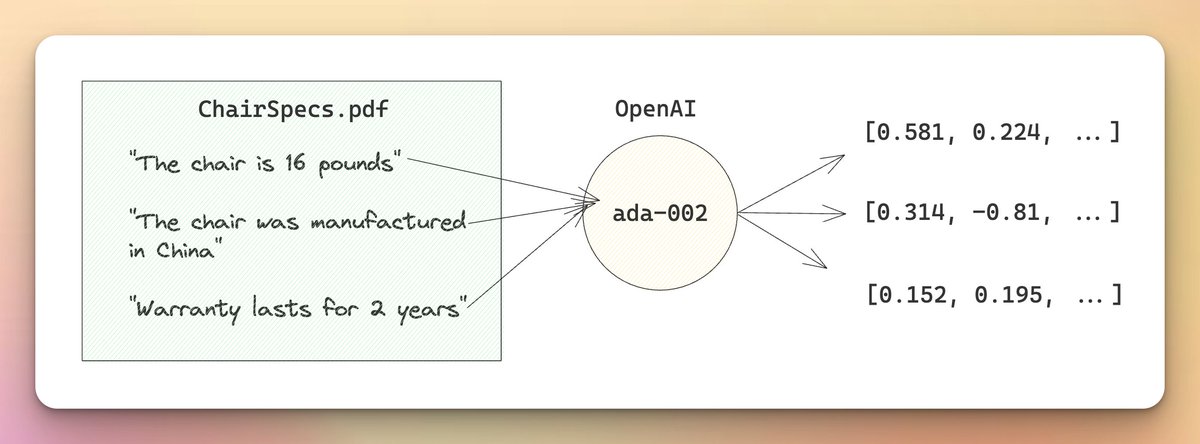 ChairSpecs.pdf

"The chair is 16 pounds"

"The chair was manufactured in China"

"Warranty lasts for 2 years"

OpenAI

ada-002

[0.581, 0.224, ...]

[0.314, -0.81, ...]

[0.152, 0.195, ...]